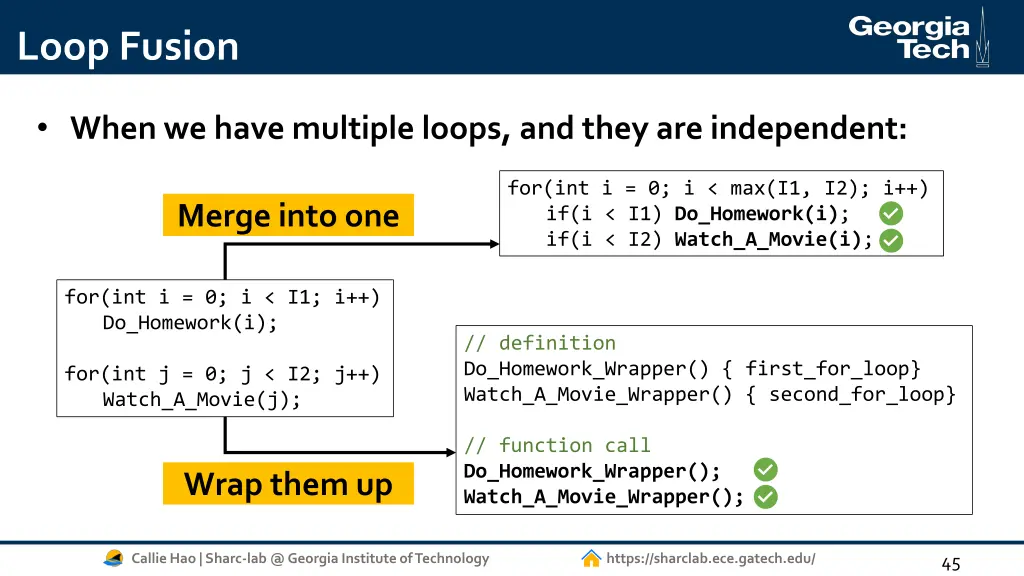 Loop Fusion

Georgia Tech

• When we have multiple loops, and they are independent:

Merge into one

for(int i = 0; i < max(I1, I2); i++)
   if(i < I1) Do_Homework(i);
   if(i < I2) Watch_A_Movie(i);

for(int i = 0; i < I1; i++)
   Do_Homework(i);

for(int j = 0; j < I2; j++)
   Watch_A_Movie(j);

// definition
Do_Homework_Wrapper() { first_for_loop}
Watch_A_Movie_Wrapper() { second_for_loop}

// function call
Do_Homework_Wrapper();
Watch_A_Movie_Wrapper();

Wrap them up

Callie Hao | Sharc-lab @ Georgia Institute of Technology

https://sharclab.ece.gatech.edu/

45